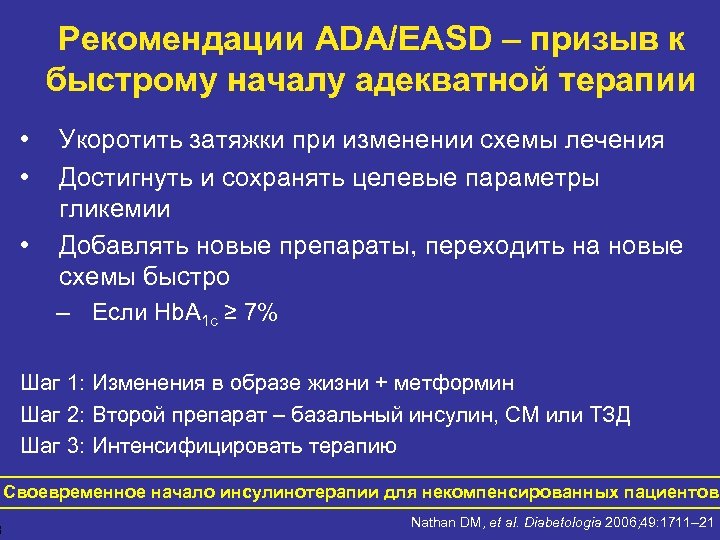 Рекомендации ADA/EASD – призыв к быстрому началу адекватной терапии

• Укоротить затяжки при изменении схемы лечения
• Достигнуть и сохранять целевые параметры гликемии
• Добавлять новые препараты, переходить на новые схемы быстро
– Если $HbA_{1c} \geq 7\%$

Шаг 1: Изменения в образе жизни + метформин
Шаг 2: Второй препарат – базальный инсулин, СМ или ТЗД
Шаг 3: Интенсифицировать терапию

Своевременное начало инсулинотерапии для некомпенсированных пациентов

Nathan DM, et al. Diabetologia 2006;49:1711–21